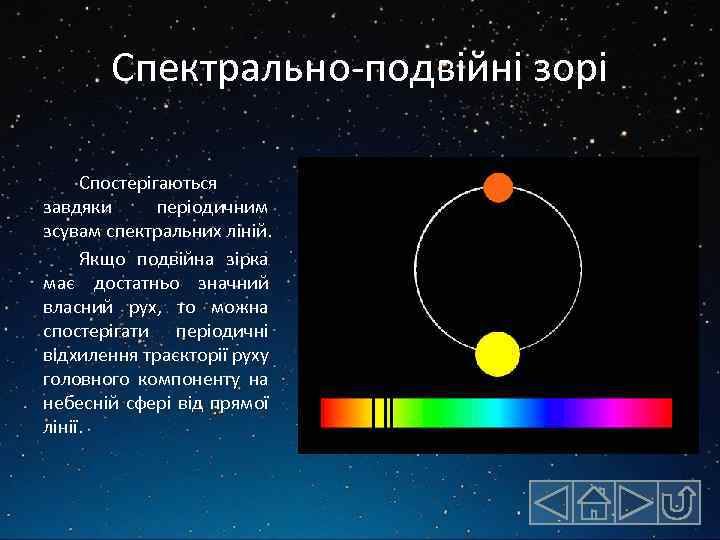 Спектрально-подвійні зорі

Спостерігаються завдяки періодичним зсувам спектральних ліній.

Якщо подвійна зірка має достатньо значний власний рух, то можна спостерігати періодичні відхилення траєкторії руху головного компоненту на небесній сфері від прямої лінії.